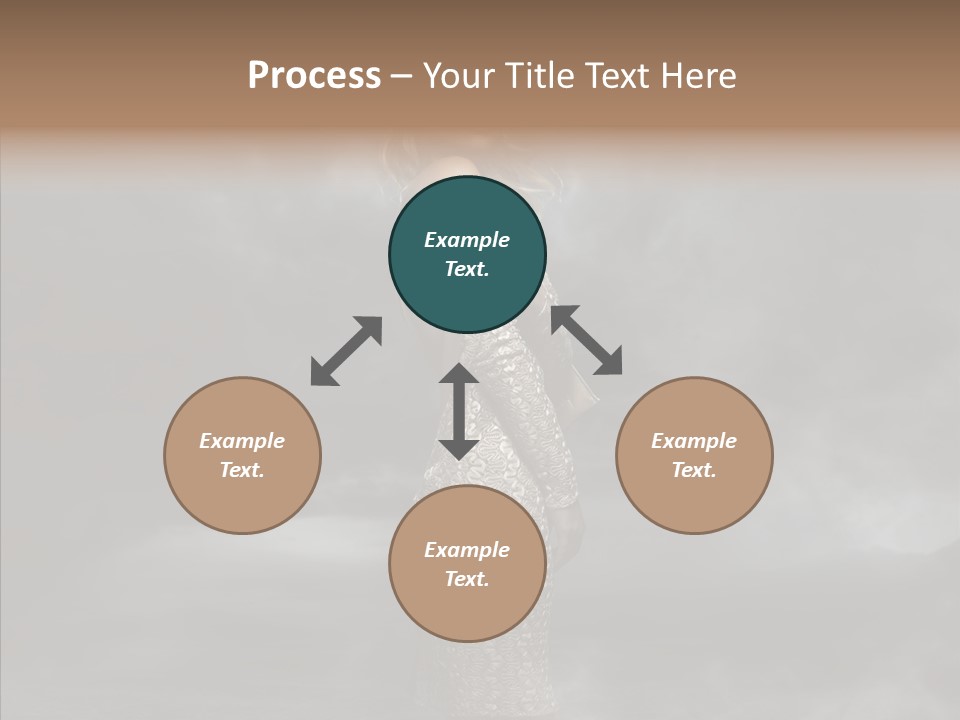 Process – Your Title Text Here

Example Text.

Example Text.

Example Text.

Example Text.